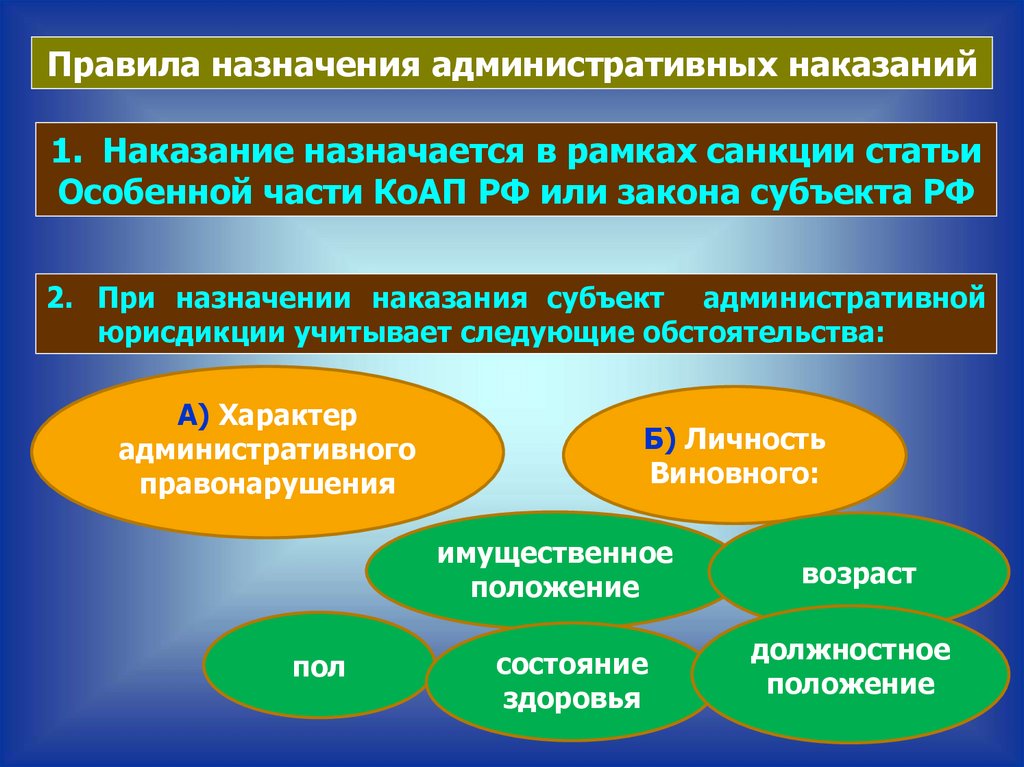 Правила назначения административных наказаний

1. Наказание назначается в рамках санкции статьи Особенной части КоАП РФ или закона субъекта РФ

2. При назначении наказания субъект административной юрисдикции учитывает следующие обстоятельства:

А) Характер административного правонарушения

Б) Личность Виновного:

имущественное положение

возраст

пол

состояние здоровья

должностное положение